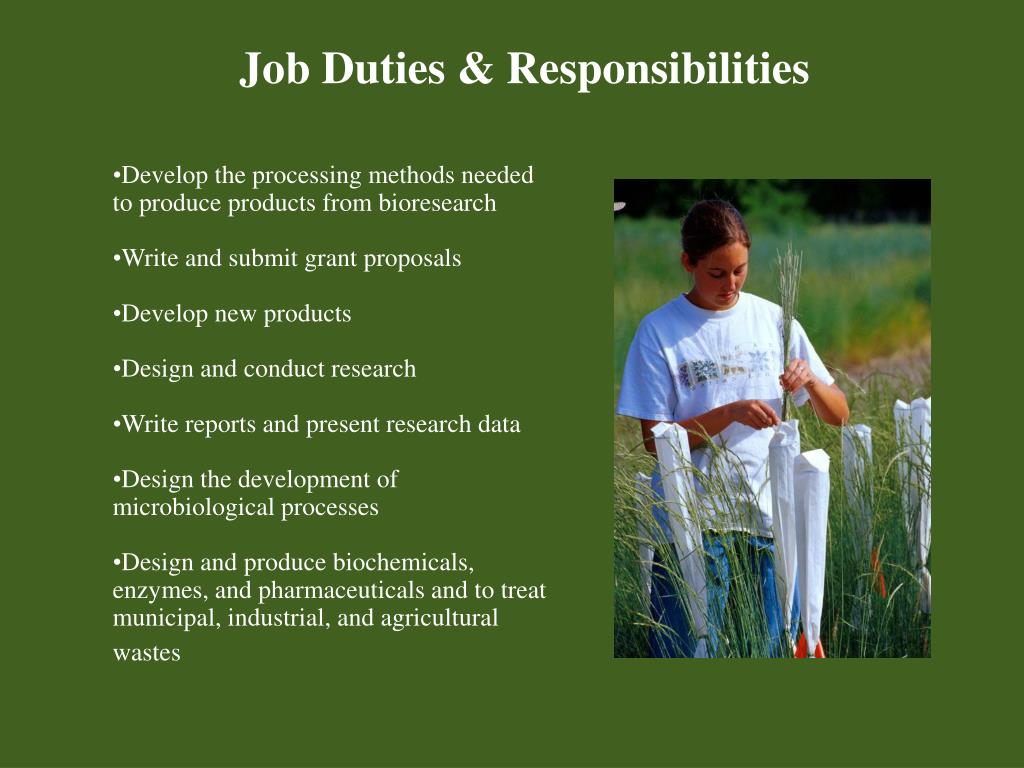 Job Duties & Responsibilities

•Develop the processing methods needed to produce products from bioresearch

•Write and submit grant proposals

•Develop new products

•Design and conduct research

•Write reports and present research data

•Design the development of microbiological processes

•Design and produce biochemicals, enzymes, and pharmaceuticals and to treat municipal, industrial, and agricultural wastes